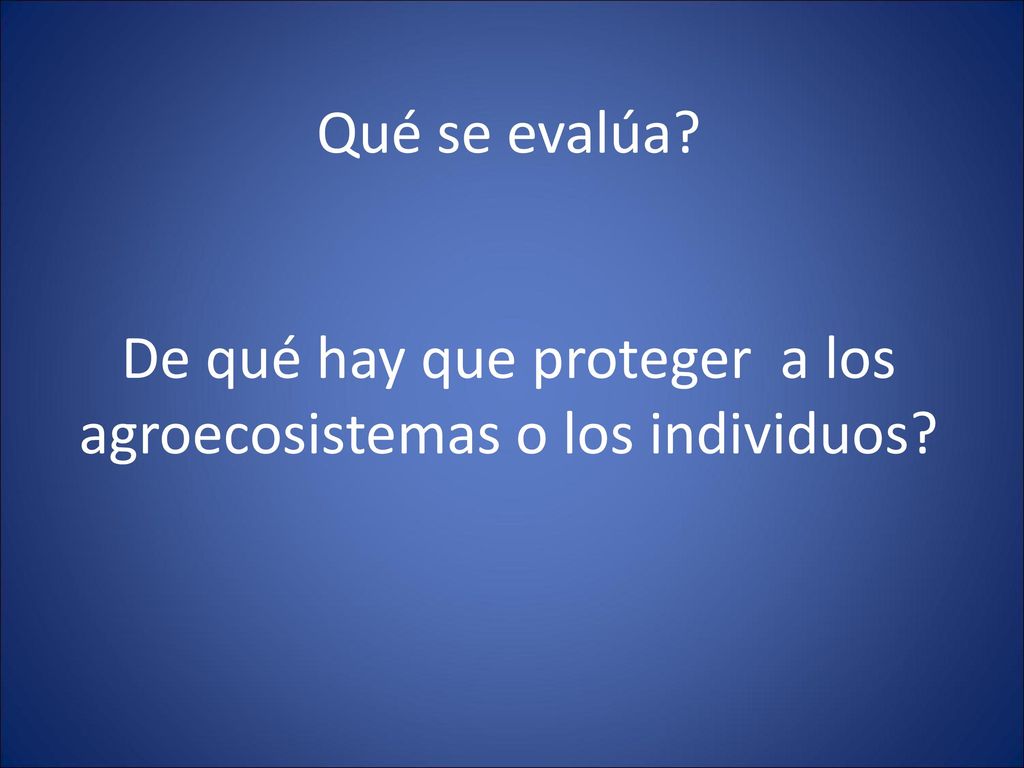 Qué se evalúa?

De qué hay que proteger a los agroecosistemas o los individuos?